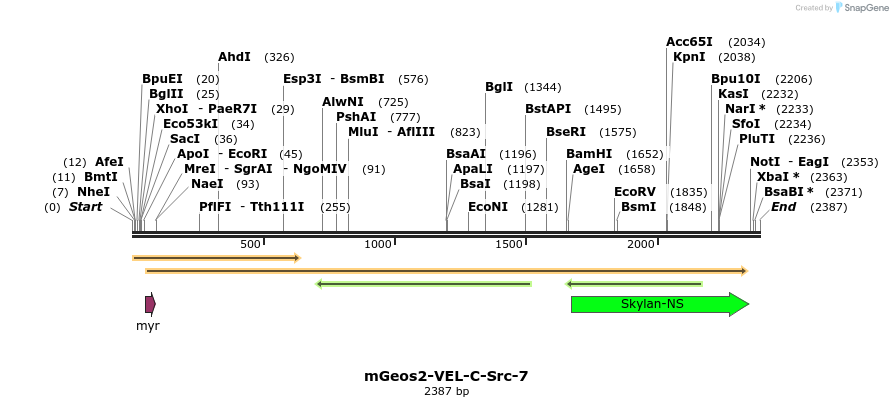 Created by SnapGene

AhdI (326)
BpuEI (20)
BglII (25)
XhoI - PaeR7I (29)
Eco53kI (34)
SacI (36)
ApoI - EcoRI (45)
MreI - SgrAI - NgoMIV (91)
NaeI (93)
PflFI - Tth111I (255)
(12) AfeI
(11) BmtI
(7) NheI
(0) Start
Esp3I - BsmBI (576)
AlwNI (725)
PshAI (777)
MluI - AflIII (823)
BglI (1344)
BstAPI (1495)
BseRI (1575)
BsaAI (1196)
ApaLI (1197)
BsaI (1198)
EcoNI (1281)
BamHI (1652)
AgeI (1658)
EcoRV (1835)
BsmI (1848)
Acc65I (2034)
KpnI (2038)
Bpu10I (2206)
KasI (2232)
NarI * (2233)
SfoI (2234)
PluTI (2236)
NotI - EagI (2353)
XbaI * (2363)
BsaBI * (2371)
End (2387)

500
1000
1500
2000

myr
Skylan-NS

mGeos2-VEL-C-Src-7
2387 bp